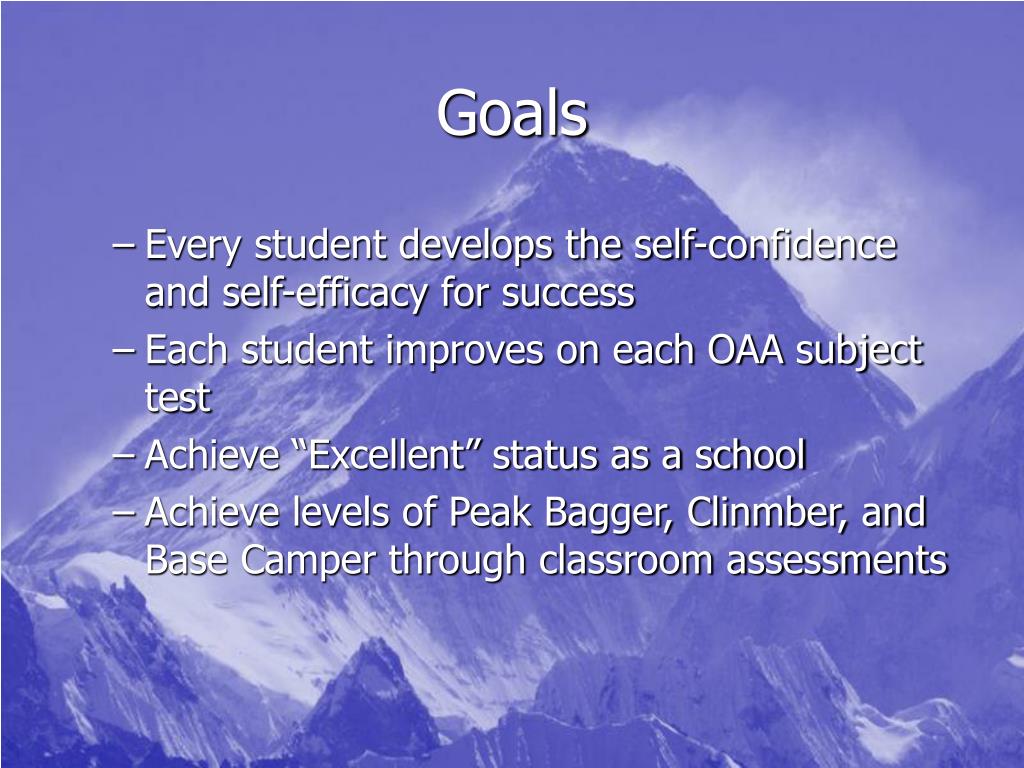 Goals

– Every student develops the self-confidence and self-efficacy for success
– Each student improves on each OAA subject test
– Achieve “Excellent” status as a school
– Achieve levels of Peak Bagger, Clinmber, and Base Camper through classroom assessments